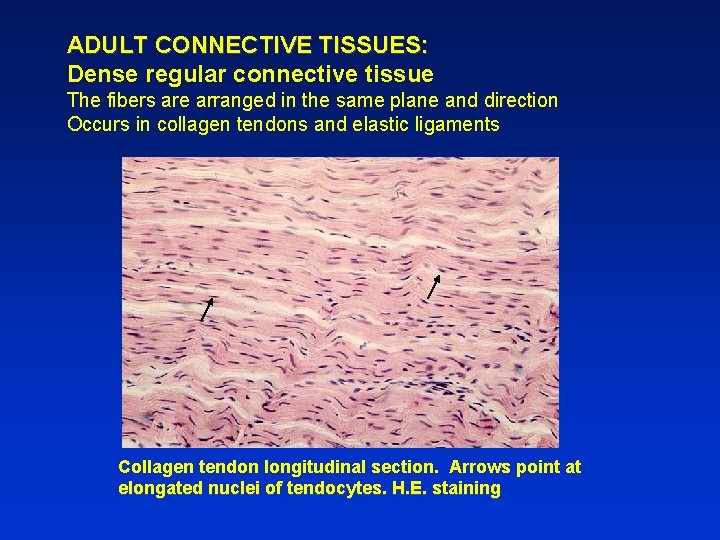 ADULT CONNECTIVE TISSUES:
Dense regular connective tissue
The fibers are arranged in the same plane and direction
Occurs in collagen tendons and elastic ligaments

Collagen tendon longitudinal section. Arrows point at elongated nuclei of tendocytes. H.E. staining